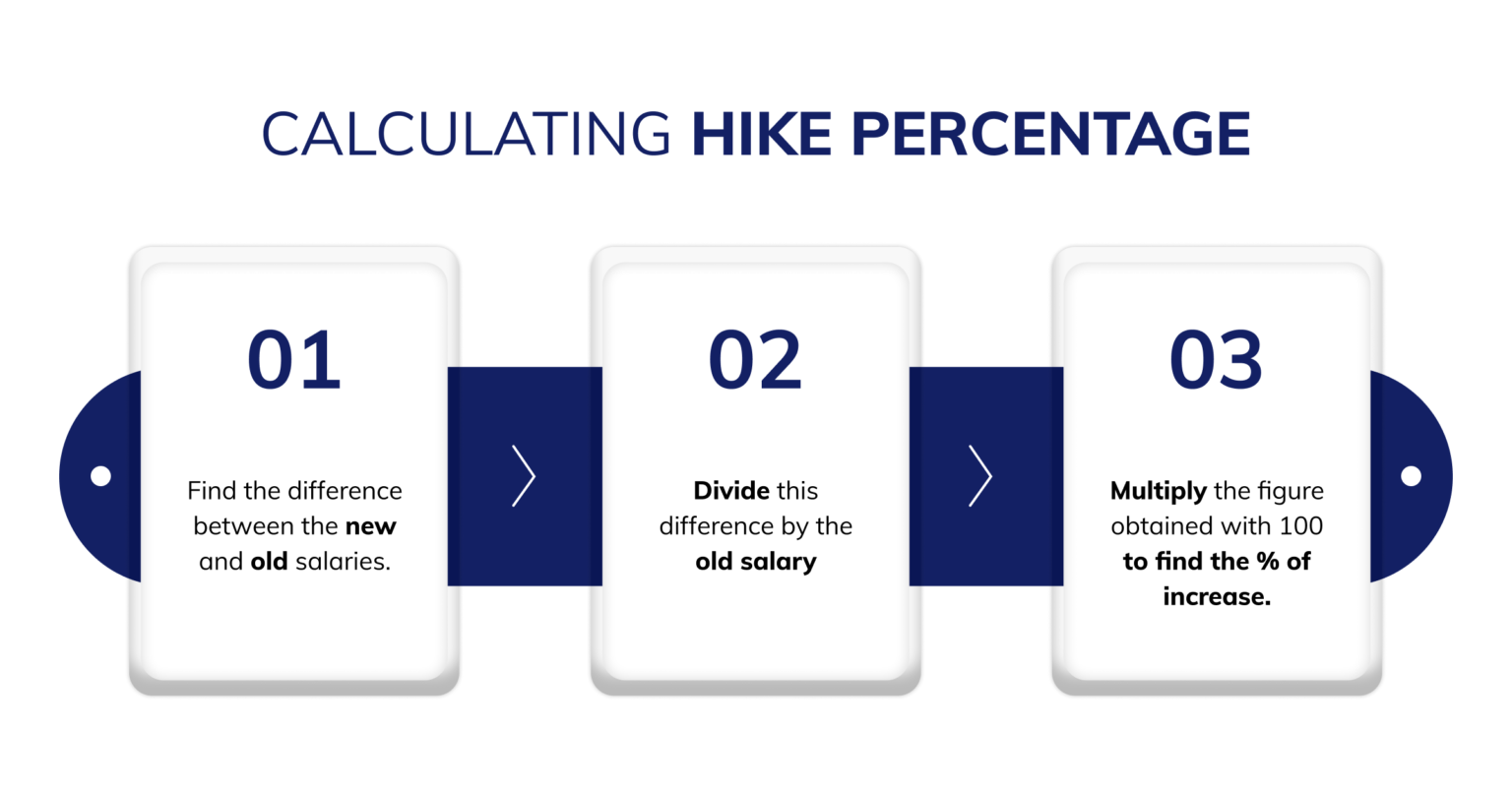 CALCULATING HIKE PERCENTAGE

01

Find the difference between the new and old salaries.

02

Divide this difference by the old salary

03

Multiply the figure obtained with 100 to find the % of increase.